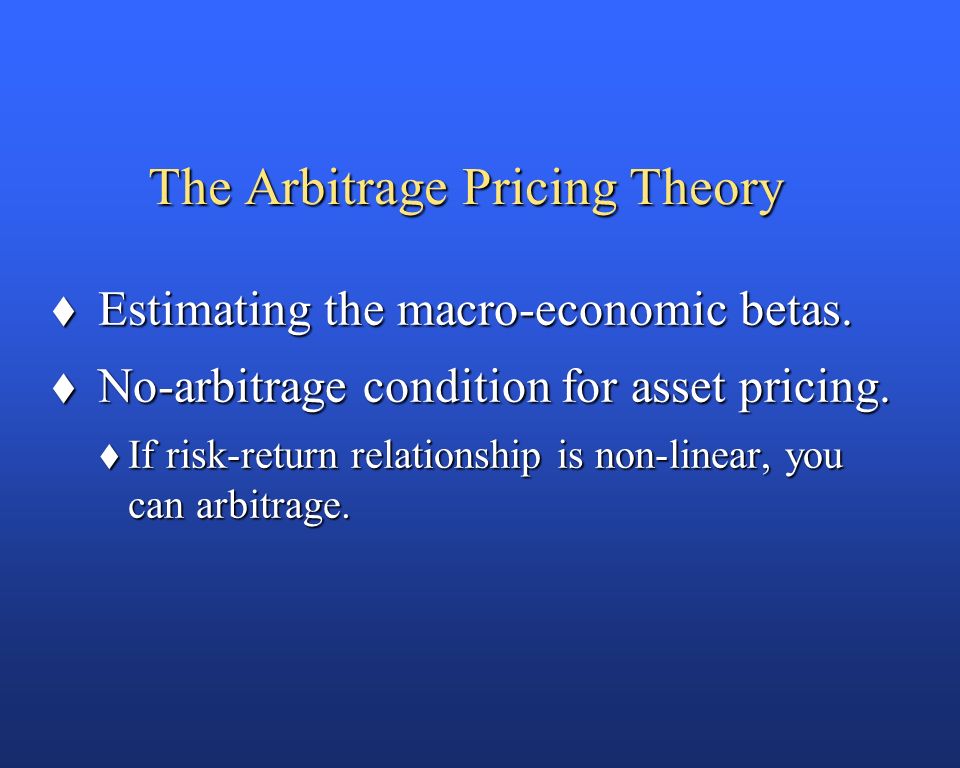 The Arbitrage Pricing Theory

♦ Estimating the macro-economic betas.

♦ No-arbitrage condition for asset pricing.

♦ If risk-return relationship is non-linear, you can arbitrage.